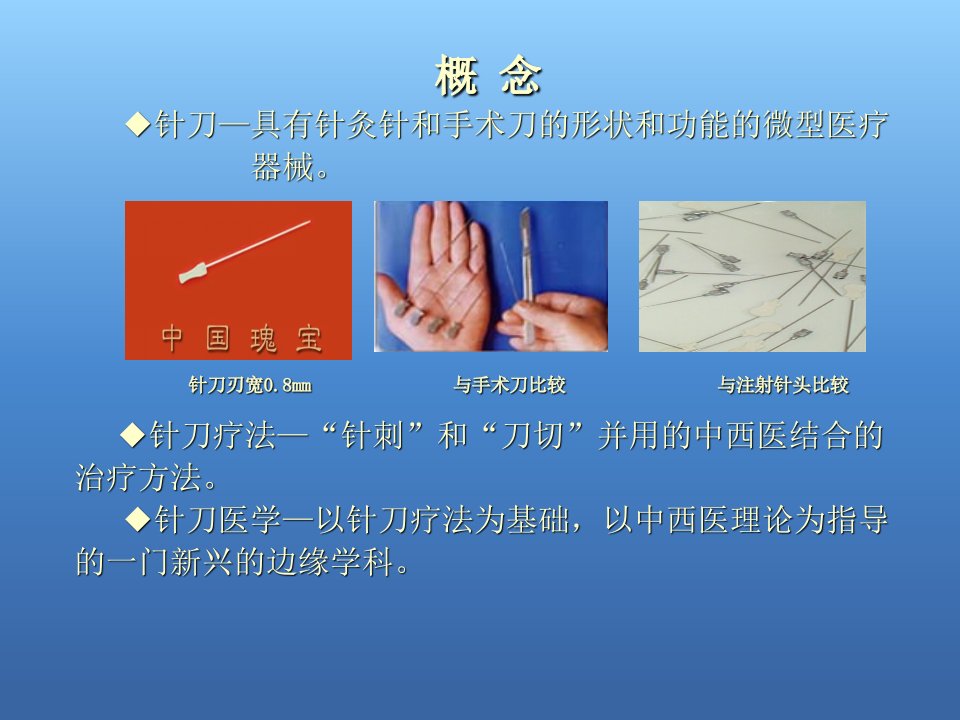 概 念

◆针刀—具有针灸针和手术刀的形状和功能的微型医疗器械。

中 国 瑰 宝

针刀刃宽0.8㎜

与手术刀比较

与注射针头比较

◆针刀疗法—“针刺”和“刀切”并用的中西医结合的治疗方法。

◆针刀医学—以针刀疗法为基础，以中西医理论为指导的一门新兴的边缘学科。